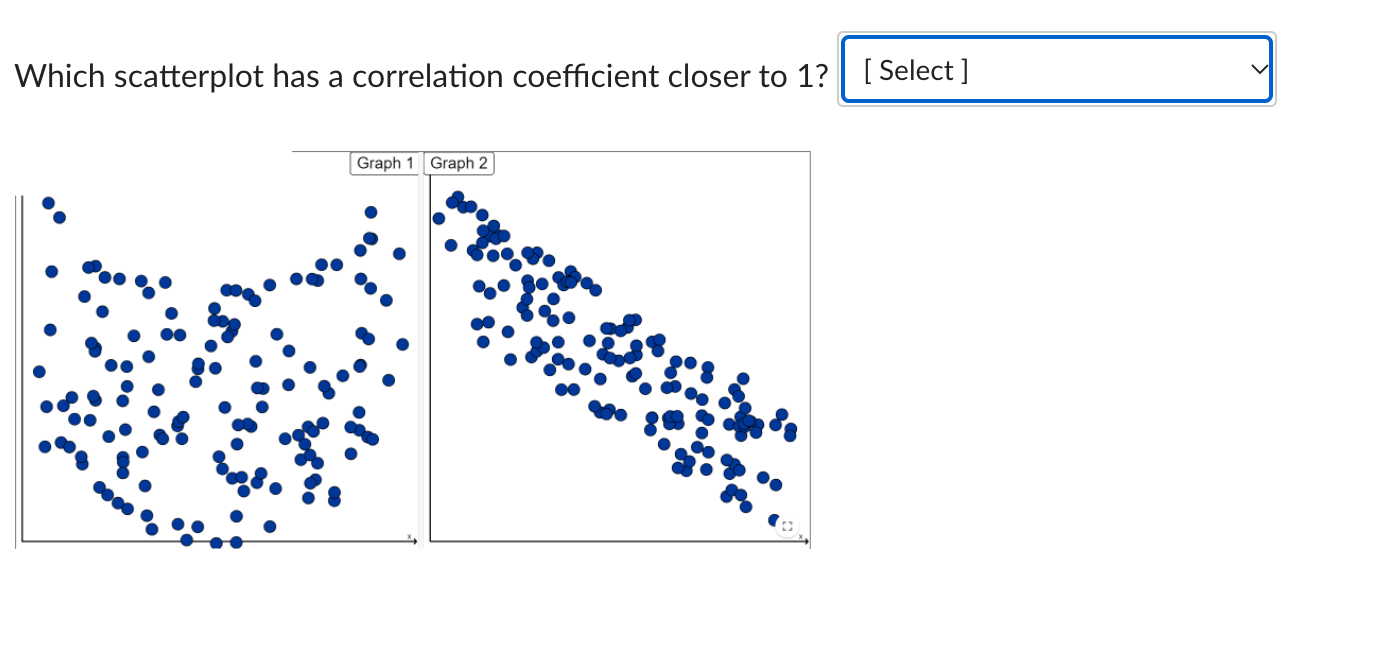 Which scatterplot has a correlation coefficient closer to 1? [ Select ]

Graph 1 Graph 2